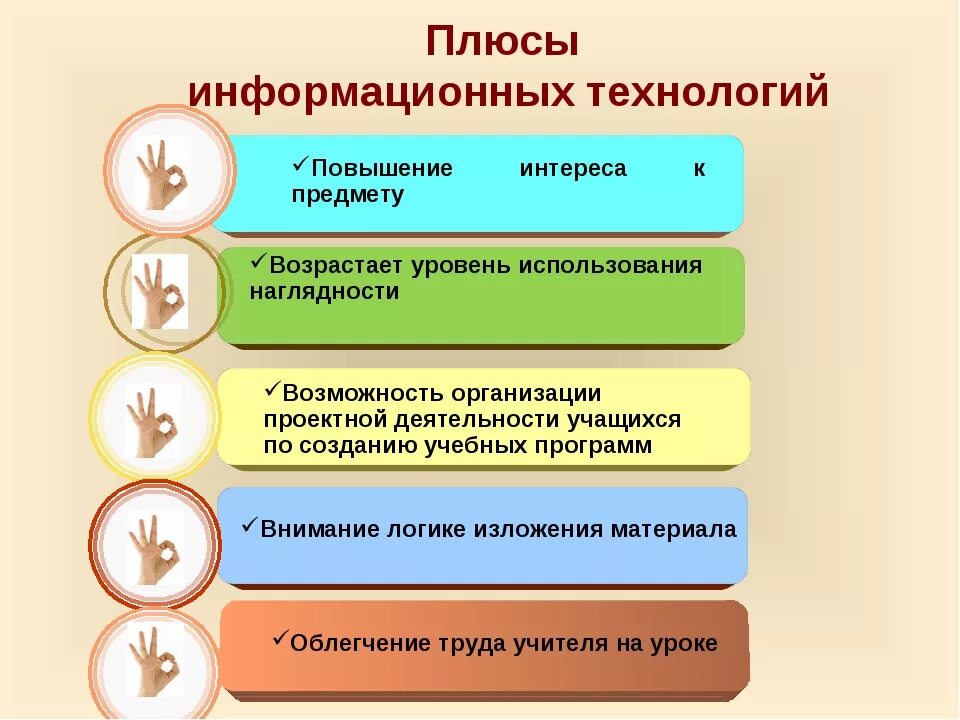 Плюсы информационных технологий

✓Повышение интереса к предмету

✓Возрастает уровень использования наглядности

✓Возможность организации проектной деятельности учащихся по созданию учебных программ

✓Внимание логике изложения материала

✓Облегчение труда учителя на уроке